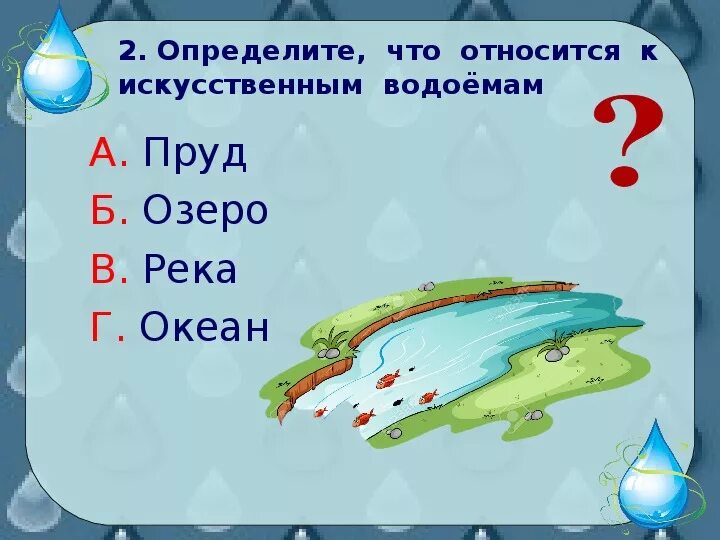 2. Определите, что относится к искусственным водоёмам

?

А. Пруд
Б. Озеро
В. Река
Г. Океан